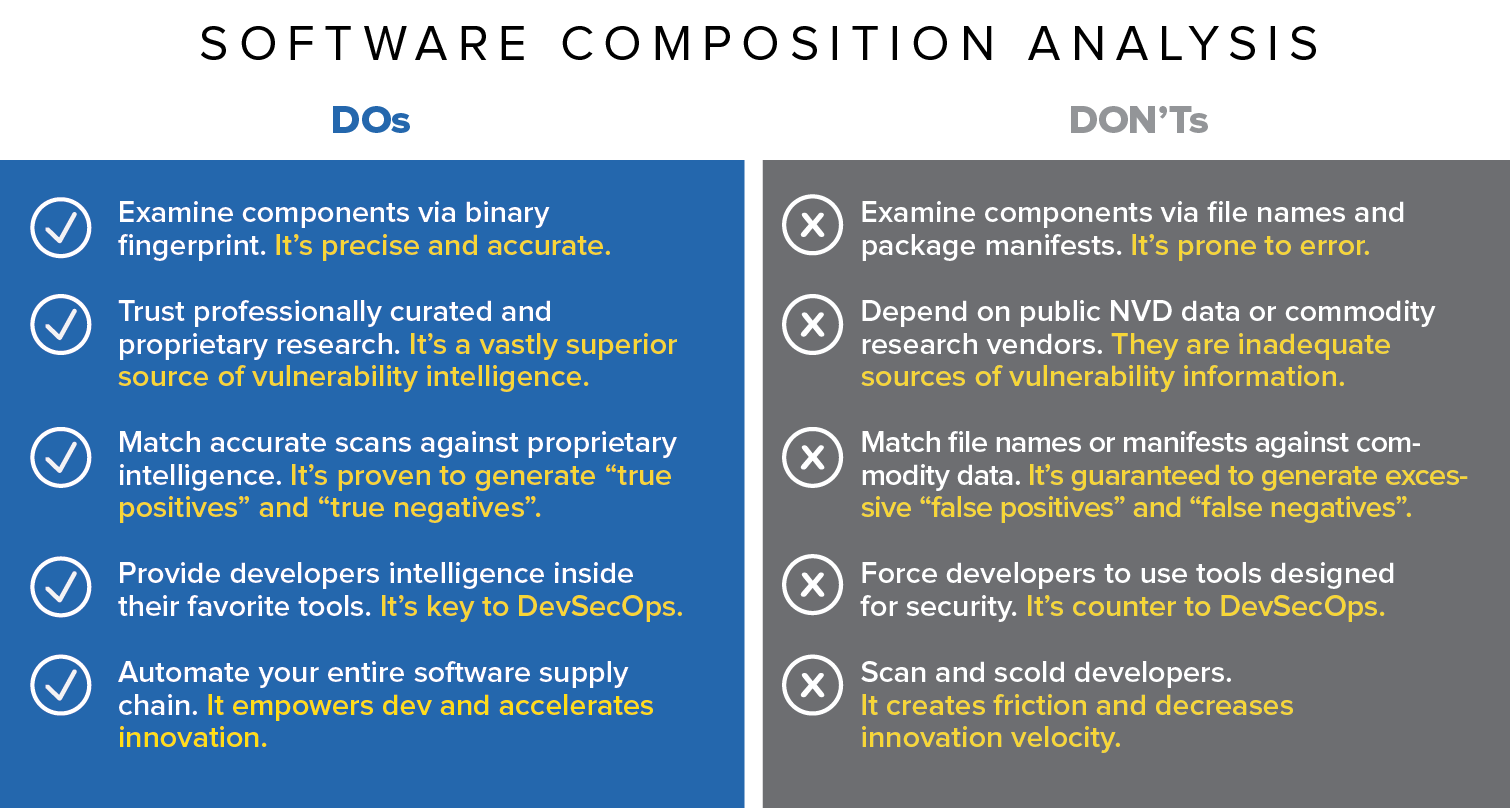 SOFTWARE COMPOSITION ANALYSIS

DOs

Examine components via binary fingerprint. It's precise and accurate.

Trust professionally curated and proprietary research. It's a vastly superior source of vulnerability intelligence.

Match accurate scans against proprietary intelligence. It's proven to generate "true positives" and "true negatives".

Provide developers intelligence inside their favorite tools. It's key to DevSecOps.

Automate your entire software supply chain. It empowers dev and accelerates innovation.

DON'Ts

Examine components via file names and package manifests. It's prone to error.

Depend on public NVD data or commodity research vendors. They are inadequate sources of vulnerability information.

Match file names or manifests against commodity data. It's guaranteed to generate excessive "false positives" and "false negatives".

Force developers to use tools designed for security. It's counter to DevSecOps.

Scan and scold developers. It creates friction and decreases innovation velocity.